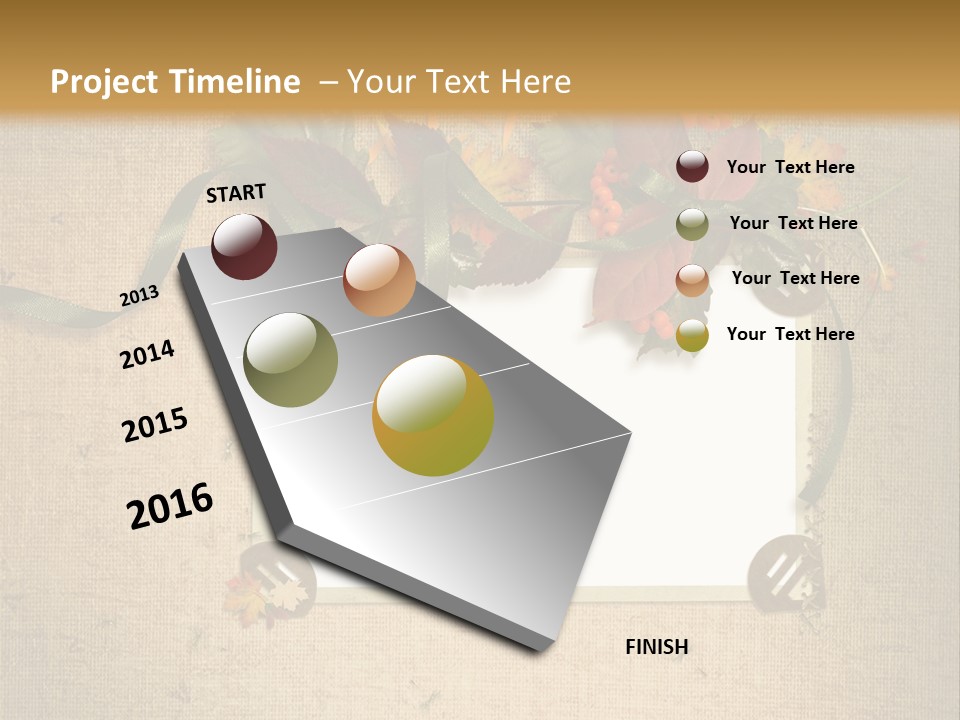 Project Timeline – Your Text Here

START

2013

2014

2015

2016

Your Text Here

Your Text Here

Your Text Here

Your Text Here

FINISH